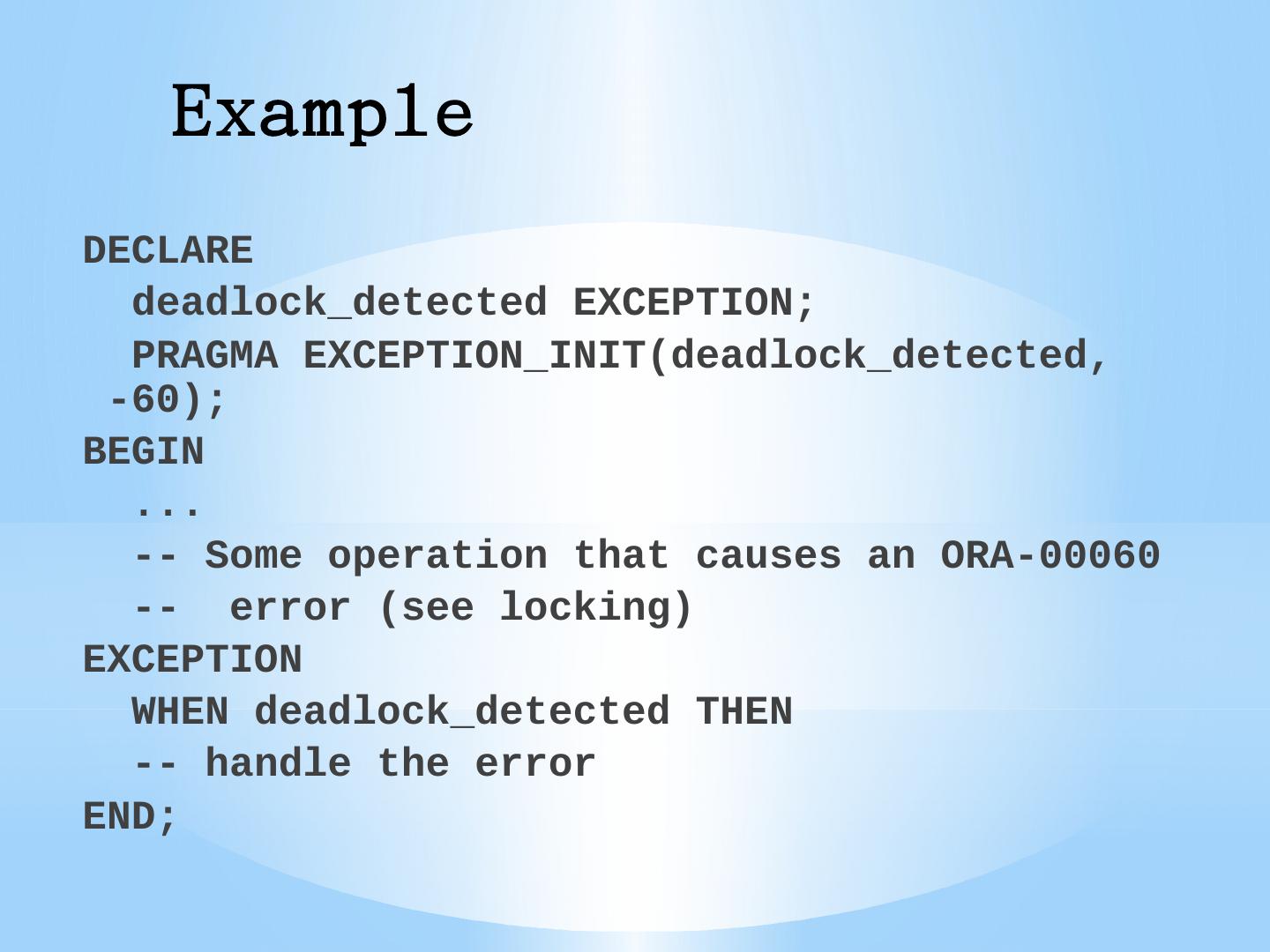 Example

DECLARE
deadlock_detected EXCEPTION;
PRAGMA EXCEPTION_INIT(deadlock_detected, -60);
BEGIN
...
-- Some operation that causes an ORA-00060
-- error (see locking)
EXCEPTION
WHEN deadlock_detected THEN
-- handle the error
END;